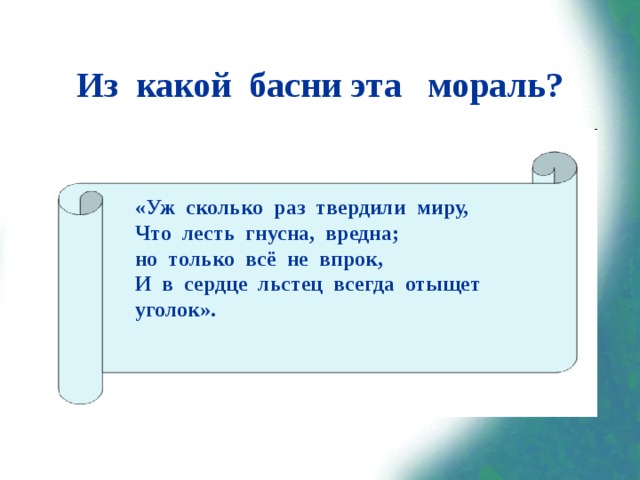 Из какой басни эта мораль?

«Уж сколько раз твердили миру,
Что лесть гнусна, вредна;
но только всё не впрок,
И в сердце льстец всегда отыщет уголок».